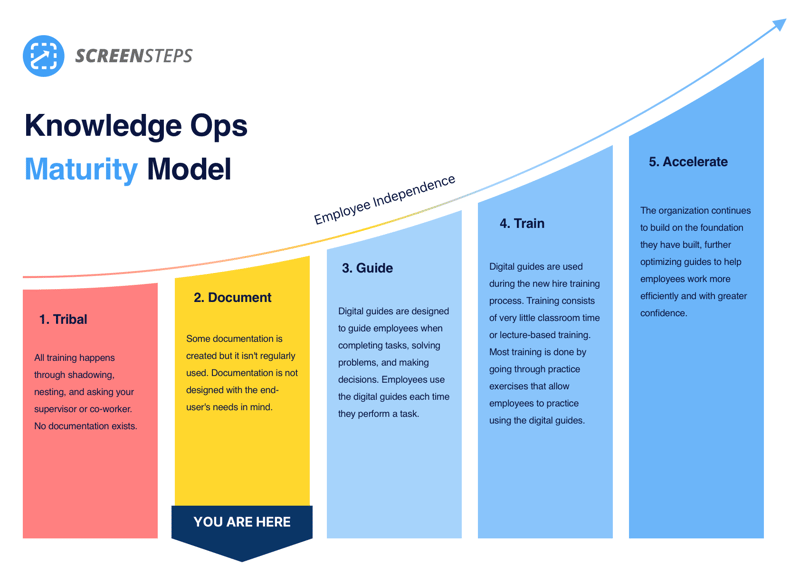 SCREENSTEPS

Knowledge Ops
Maturity Model

Employee Independence

1. Tribal

All training happens through shadowing, nesting, and asking your supervisor or co-worker. No documentation exists.

2. Document

Some documentation is created but it isn't regularly used. Documentation is not designed with the end-user's needs in mind.

YOU ARE HERE

3. Guide

Digital guides are designed to guide employees when completing tasks, solving problems, and making decisions. Employees use the digital guides each time they perform a task.

4. Train

Digital guides are used during the new hire training process. Training consists of very little classroom time or lecture-based training. Most training is done by going through practice exercises that allow employees to practice using the digital guides.

5. Accelerate

The organization continues to build on the foundation they have built, further optimizing guides to help employees work more efficiently and with greater confidence.